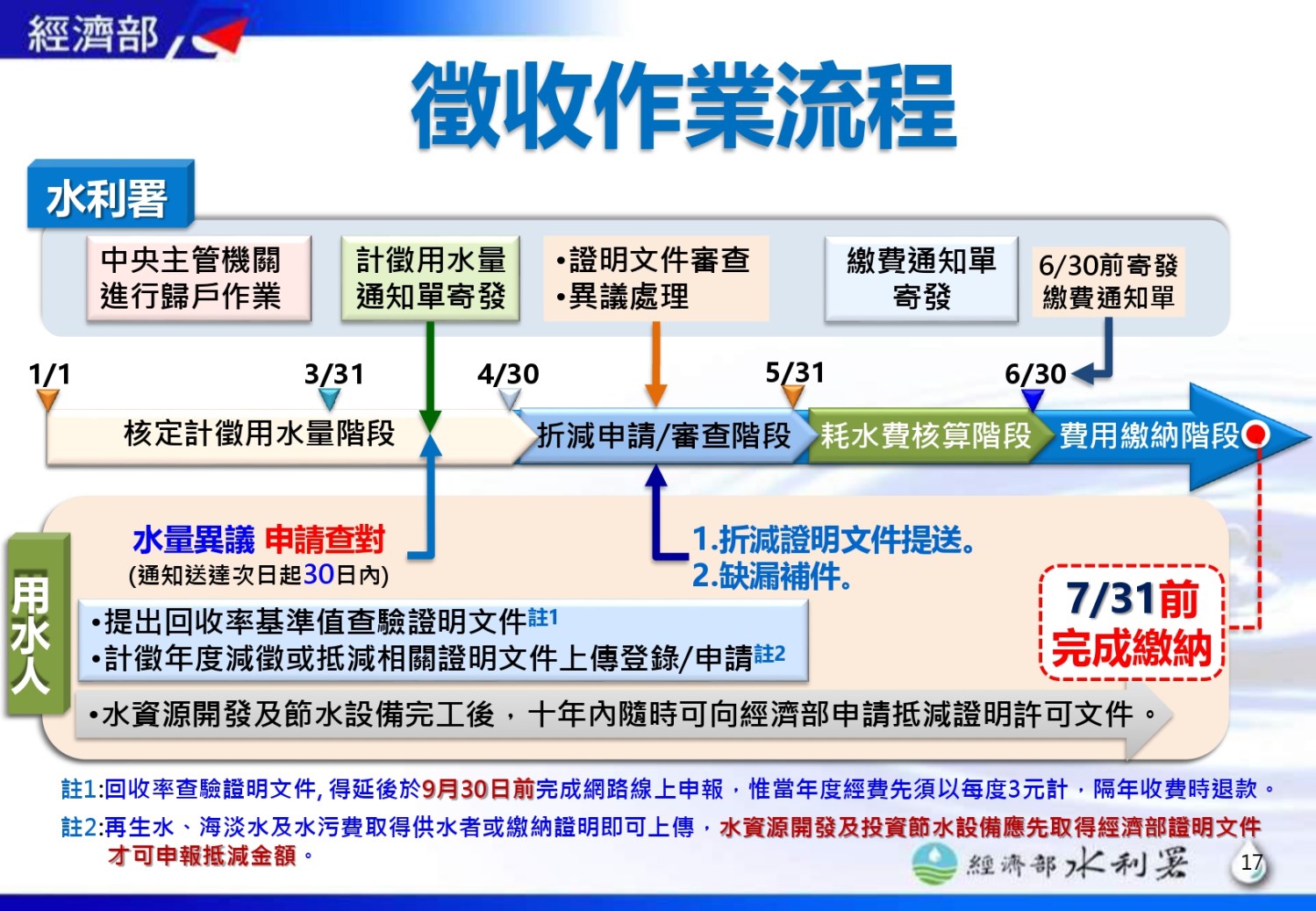 經濟部

徵收作業流程

水利署

中央主管機關進行歸戶作業

計徵用水量通知單寄發

•證明文件審查
•異議處理

繳費通知單寄發

6/30前寄發繳費通知單

1/1　3/31　4/30　5/31　6/30

核定計徵用水量階段　折減申請/審查階段　耗水費核算階段　費用繳納階段

用水人

水量異議 申請查對
(通知送達次日起30日內)

1.折減證明文件提送。
2.缺漏補件。

7/31前完成繳納

•提出回收率基準值查驗證明文件註1
•計徵年度減徵或抵減相關證明文件上傳登錄/申請註2

•水資源開發及節水設備完工後，十年內隨時可向經濟部申請抵減證明許可文件。

註1:回收率查驗證明文件, 得延後於9月30日前完成網路線上申報，惟當年度經費先須以每度3元計，隔年收費時退款。

註2:再生水、海淡水及水污費取得供水者或繳納證明即可上傳，水資源開發及投資節水設備應先取得經濟部證明文件才可申報抵減金額。

經濟部水利署

17